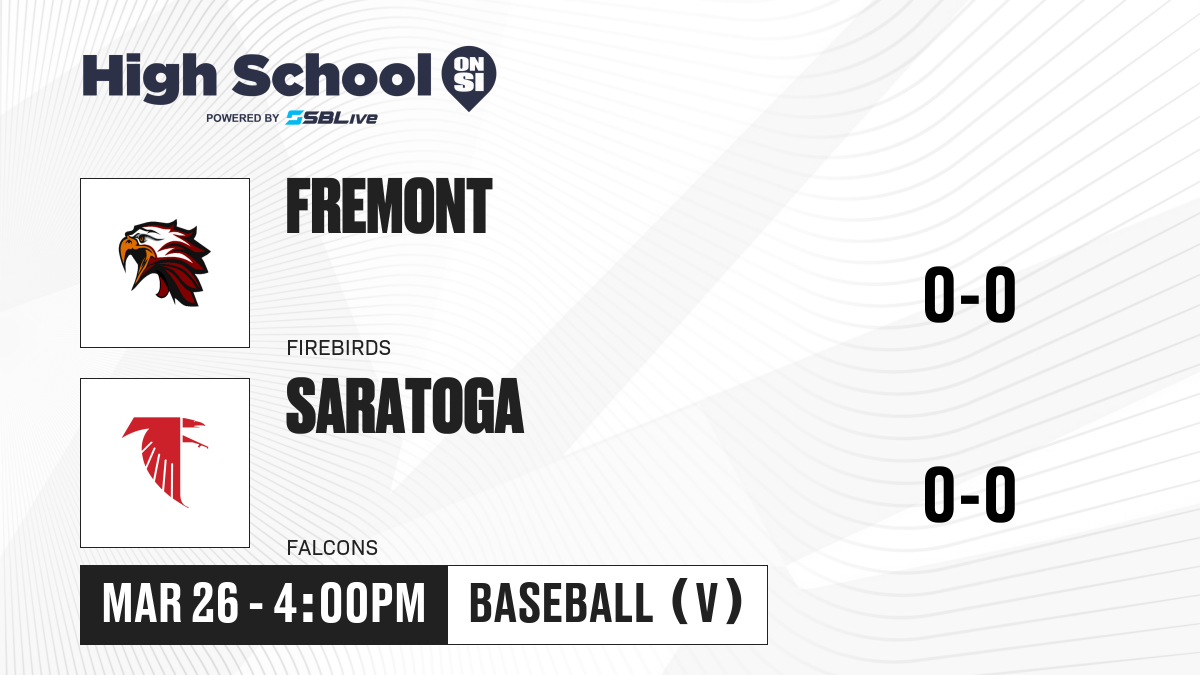 High School ON SI
POWERED BY SBLive

FREMONT
FIREBIRDS
0-0

SARATOGA
FALCONS
0-0

MAR 26 - 4:00PM
BASEBALL (V)